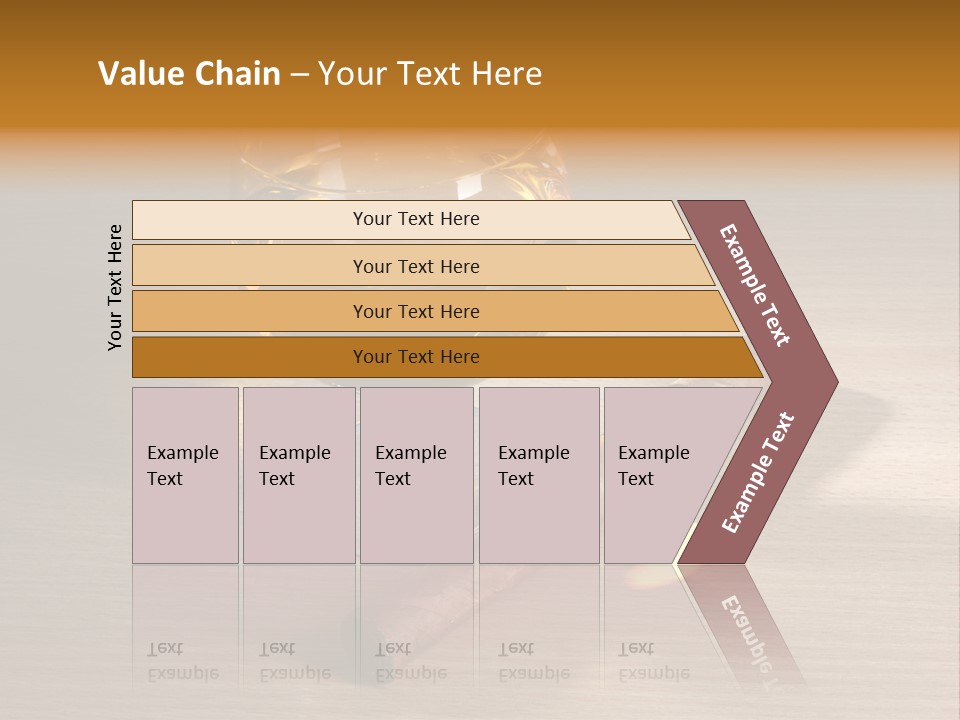 Value Chain – Your Text Here

Your Text Here

Your Text Here

Your Text Here

Your Text Here

Your Text Here

Example Text

Example Text

Example Text

Example Text

Example Text

Example Text

Example Text